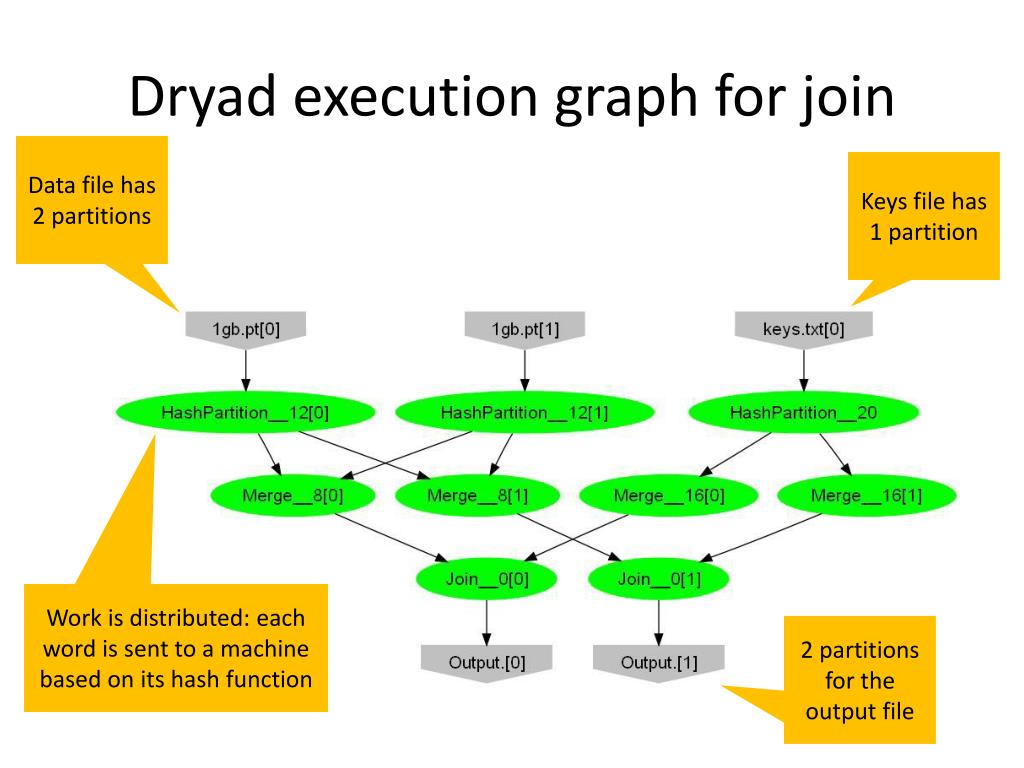 Dryad execution graph for join

Data file has 2 partitions

Keys file has 1 partition

1gb.pt[0]

1gb.pt[1]

keys.txt[0]

HashPartition__12[0]

HashPartition__12[1]

HashPartition__20

Merge__8[0]

Merge__8[1]

Merge__16[0]

Merge__16[1]

Join__0[0]

Join__0[1]

Output.[0]

Output.[1]

Work is distributed: each word is sent to a machine based on its hash function

2 partitions for the output file